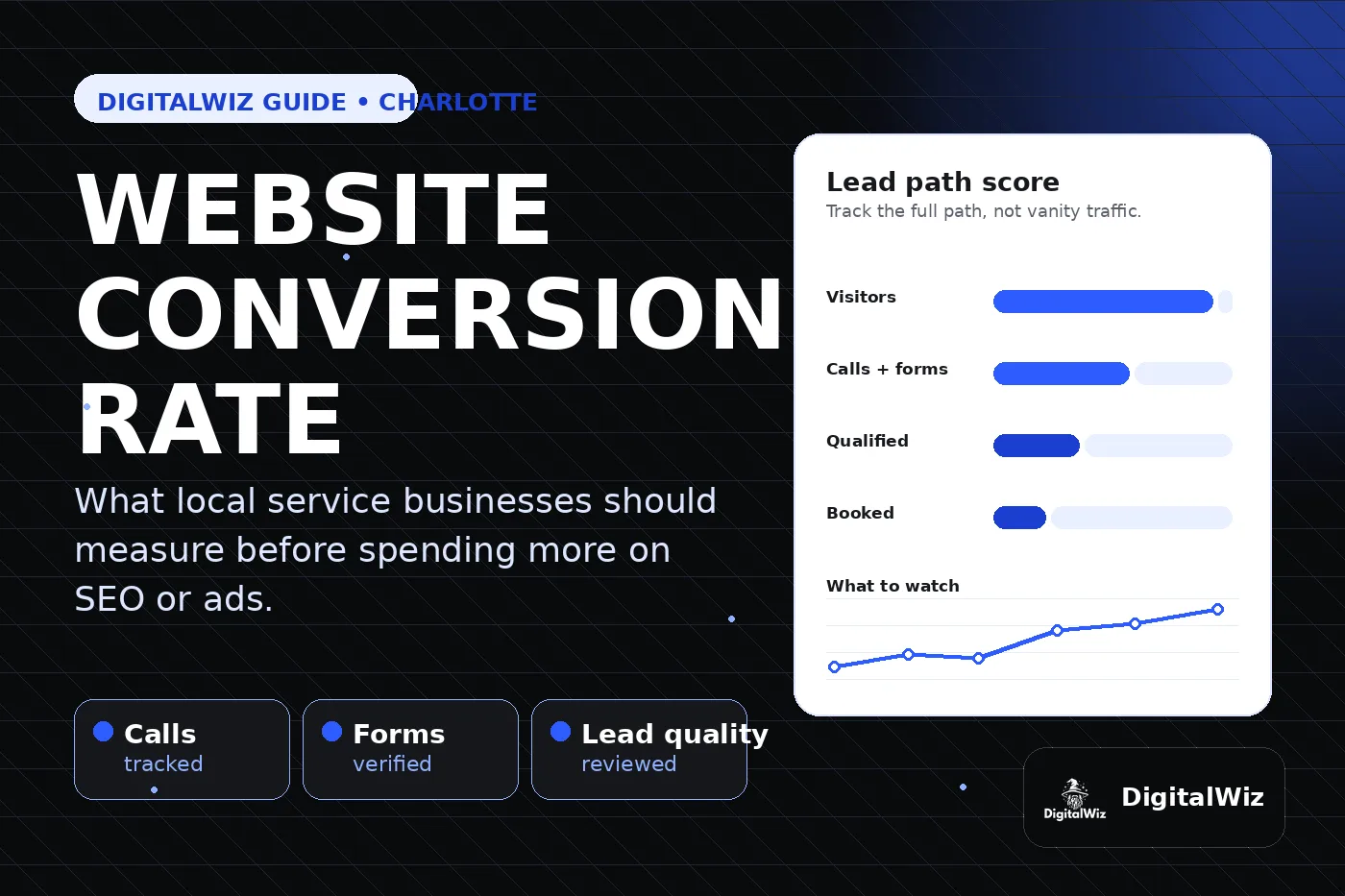 DIGITALWIZ GUIDE • CHARLOTTE

WEBSITE CONVERSION RATE

What local service businesses should measure before spending more on SEO or ads.

Calls
tracked

Forms
verified

Lead quality
reviewed

Lead path score
Track the full path, not vanity traffic.

Visitors

Calls + forms

Qualified

Booked

What to watch

DigitalWiz

DigitalWiz